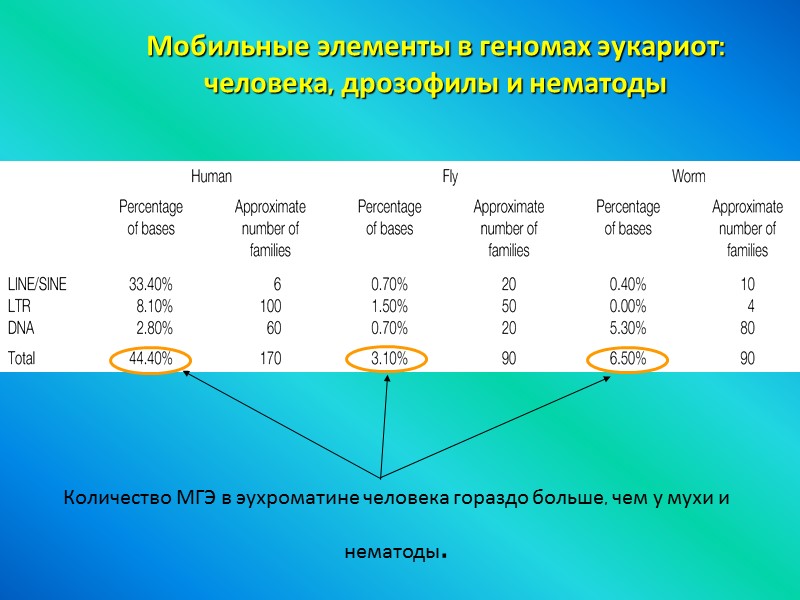 Мобильные элементы в геномах эукариот: человека, дрозофилы и нематоды

| | Human | | Fly | | Worm | |
|---|---|---|---|---|---|---|
| | Percentage of bases | Approximate number of families | Percentage of bases | Approximate number of families | Percentage of bases | Approximate number of families |
| LINE/SINE | 33.40% | 6 | 0.70% | 20 | 0.40% | 10 |
| LTR | 8.10% | 100 | 1.50% | 50 | 0.00% | 4 |
| DNA | 2.80% | 60 | 0.70% | 20 | 5.30% | 80 |
| Total | 44.40% | 170 | 3.10% | 90 | 6.50% | 90 |

Количество МГЭ в эухроматине человека гораздо больше, чем у мухи и нематоды.